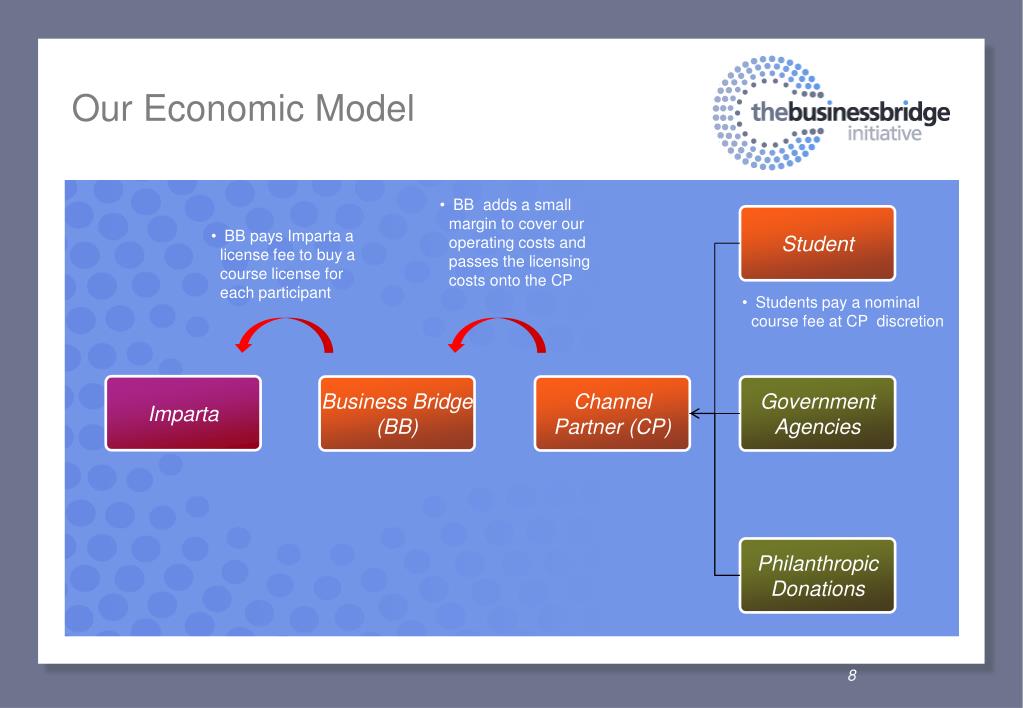 Our Economic Model

thebusinessbridge initiative

• BB pays Imparta a license fee to buy a course license for each participant

• BB adds a small margin to cover our operating costs and passes the licensing costs onto the CP

Student

• Students pay a nominal course fee at CP discretion

Imparta

Business Bridge (BB)

Channel Partner (CP)

Government Agencies

Philanthropic Donations

8